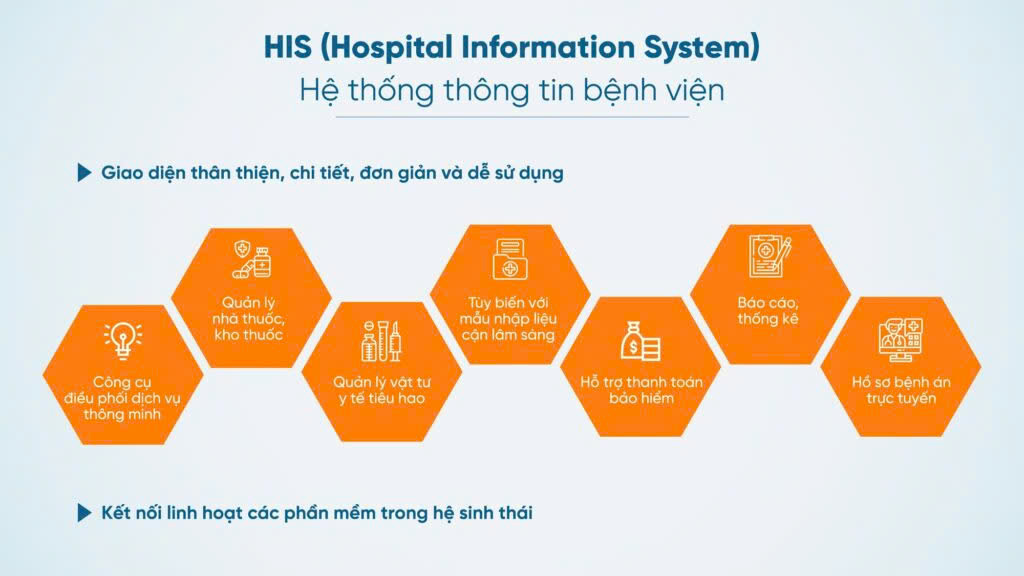 HIS (Hospital Information System)
Hệ thống thông tin bệnh viện

Giao diện thân thiện, chi tiết, đơn giản và dễ sử dụng

Công cụ điều phối dịch vụ thông minh

Quản lý nhà thuốc, kho thuốc

Quản lý vật tư y tế tiêu hao

Tùy biến với mẫu nhập liệu cận lâm sàng

Hỗ trợ thanh toán bảo hiểm

Báo cáo, thống kê

Hồ sơ bệnh án trực tuyến

Kết nối linh hoạt các phần mềm trong hệ sinh thái